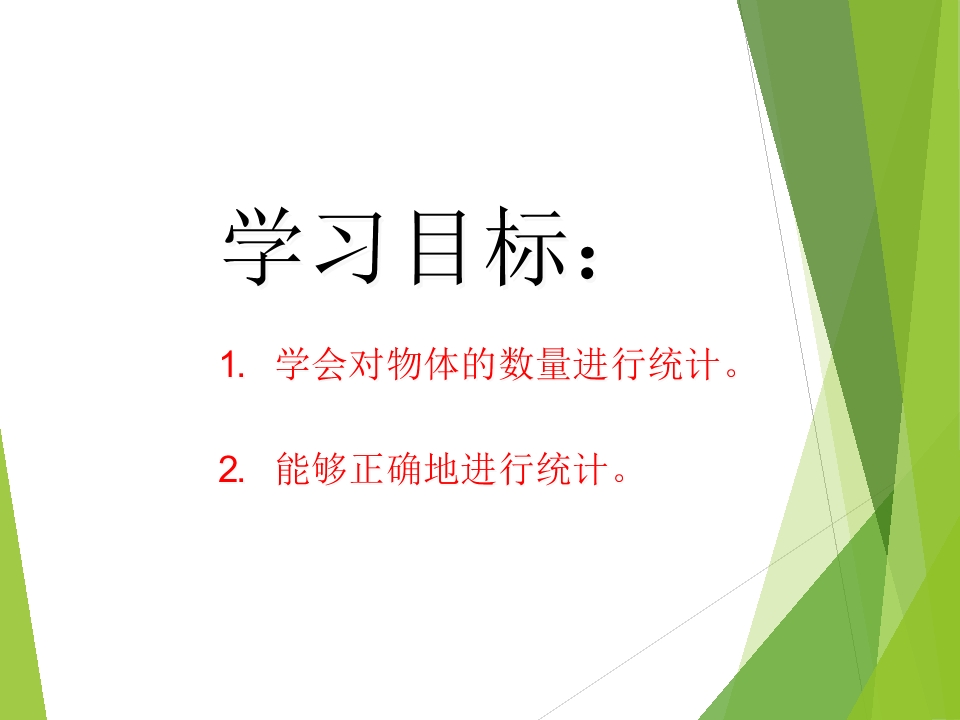 学习目标：

1. 学会对物体的数量进行统计。

2. 能够正确地进行统计。